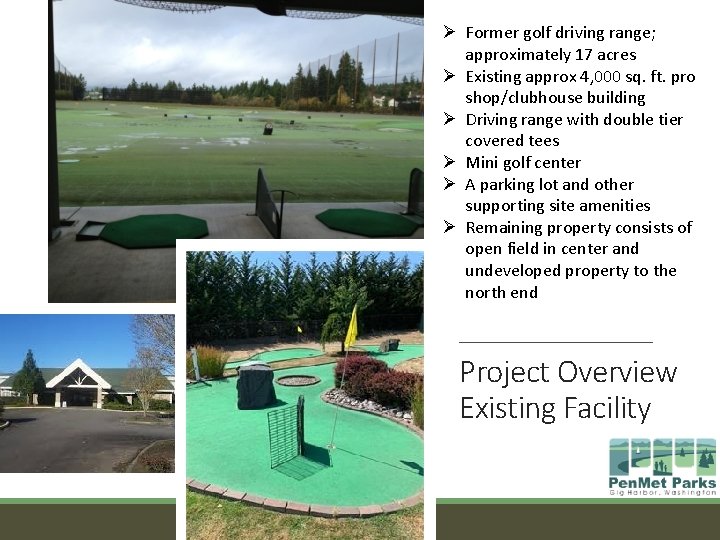 ➢ Former golf driving range; approximately 17 acres
➢ Existing approx 4,000 sq. ft. pro shop/clubhouse building
➢ Driving range with double tier covered tees
➢ Mini golf center
➢ A parking lot and other supporting site amenities
➢ Remaining property consists of open field in center and undeveloped property to the north end

Project Overview
Existing Facility

PenMet Parks
Gig Harbor, Washington